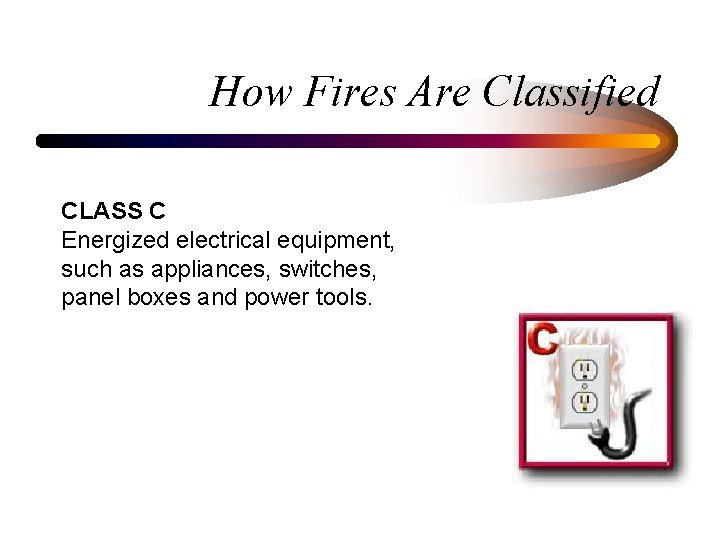 How Fires Are Classified

CLASS C
Energized electrical equipment, such as appliances, switches, panel boxes and power tools.

C